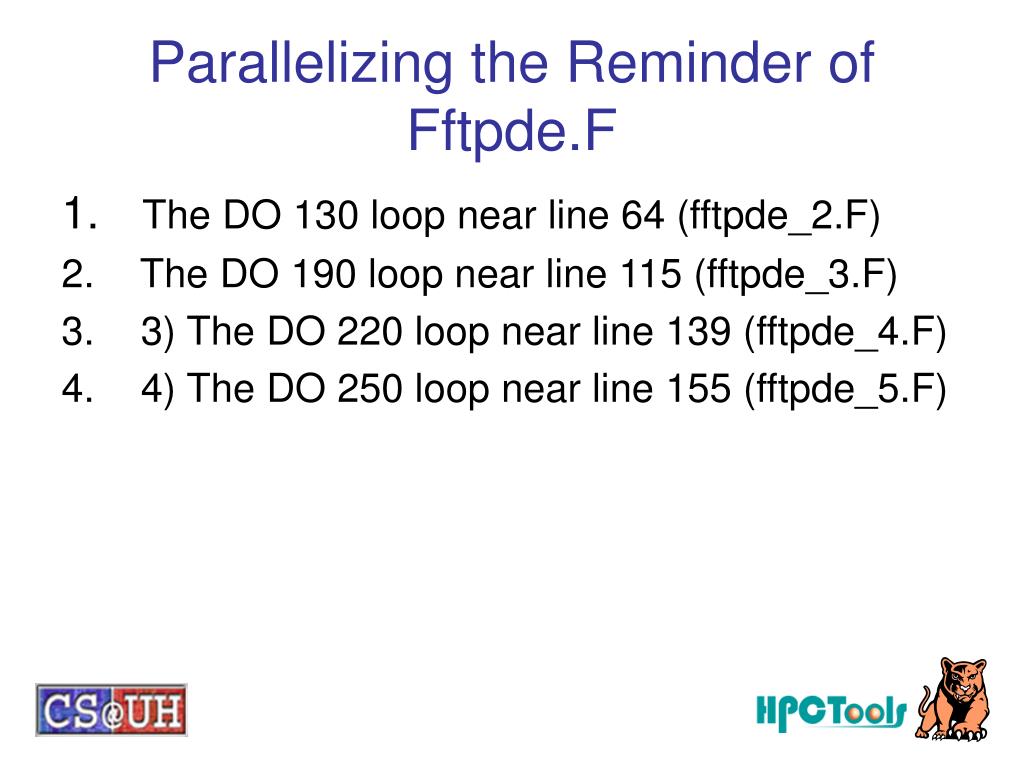 Parallelizing the Reminder of Fftpde.F

1. The DO 130 loop near line 64 (fftpde_2.F)
2. The DO 190 loop near line 115 (fftpde_3.F)
3. 3) The DO 220 loop near line 139 (fftpde_4.F)
4. 4) The DO 250 loop near line 155 (fftpde_5.F)

CS@UH

HPCTools